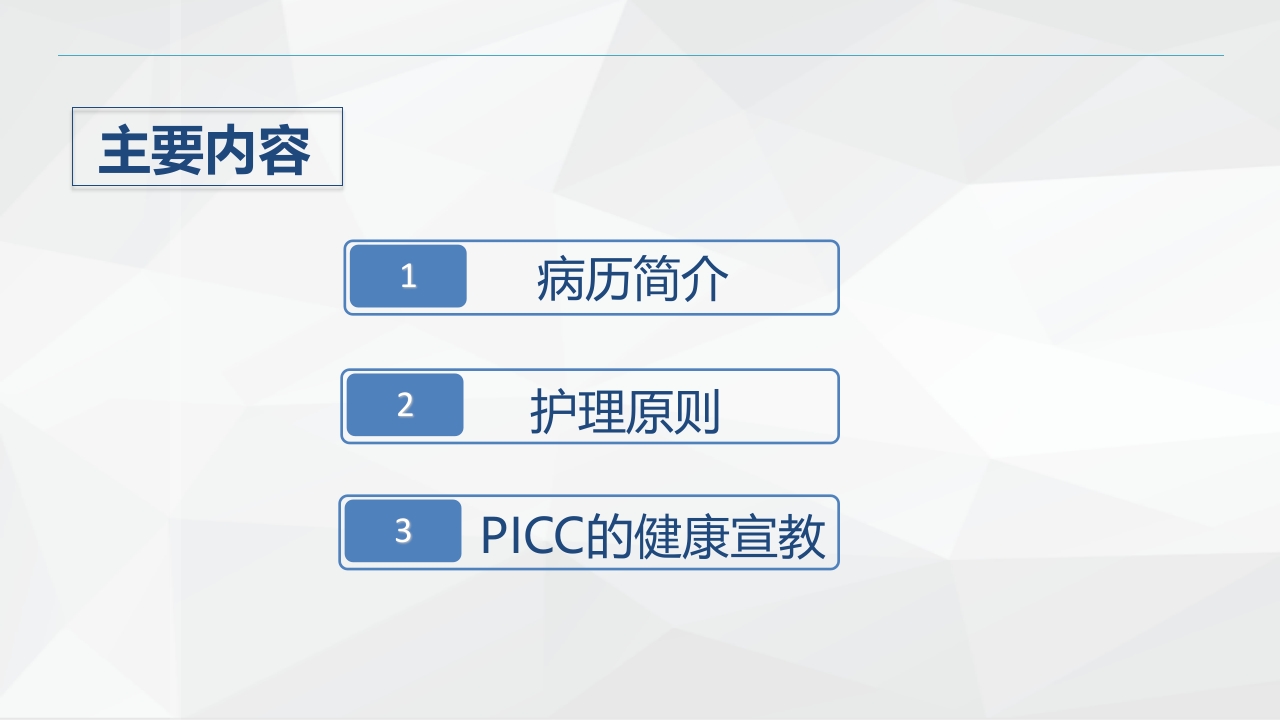 主要内容

1 病历简介

2 护理原则

3 PICC的健康宣教